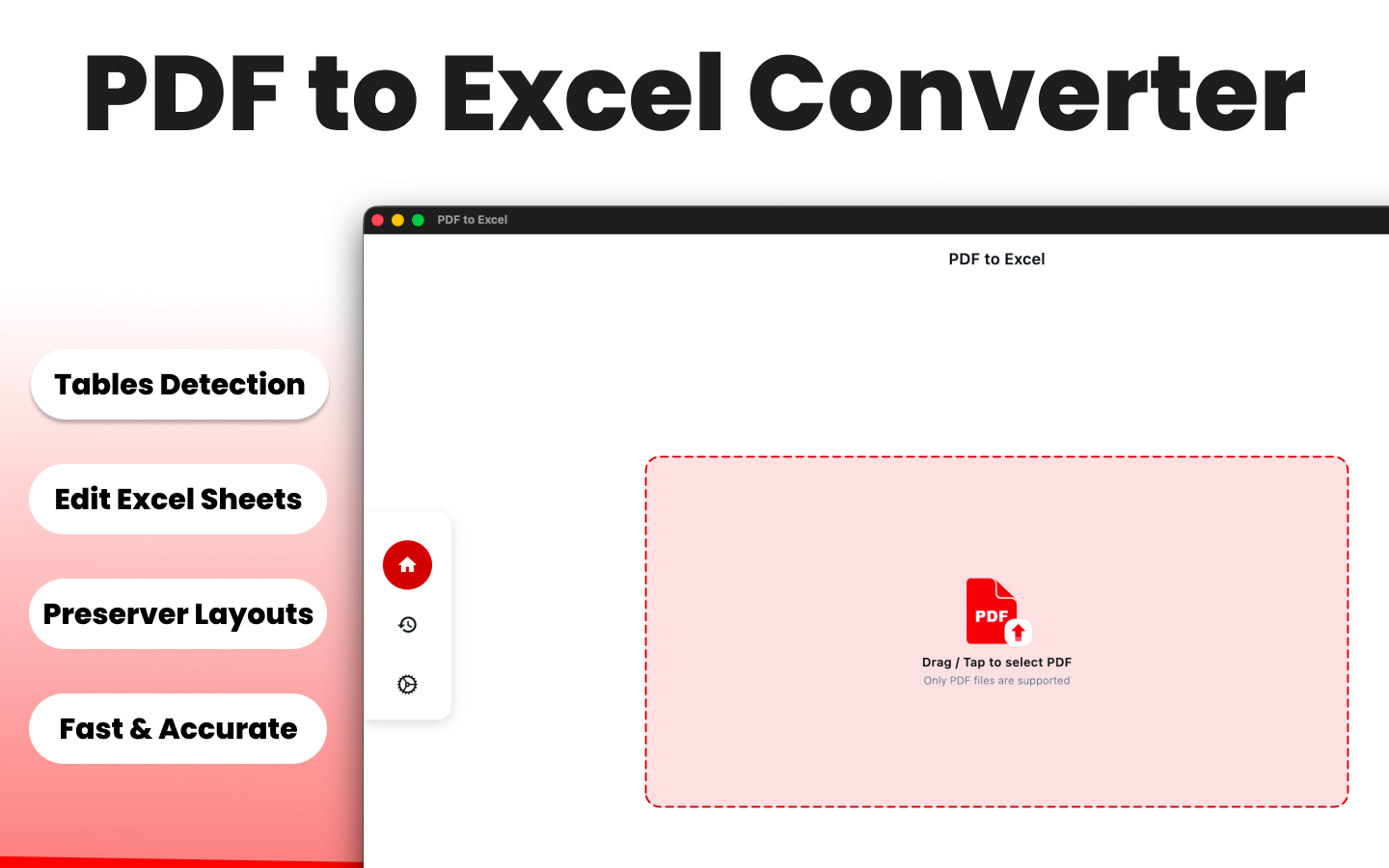 PDF to Excel Converter

Tables Detection

Edit Excel Sheets

Preserver Layouts

Fast & Accurate

PDF to Excel

PDF to Excel

PDF

Drag / Tap to select PDF
Only PDF files are supported